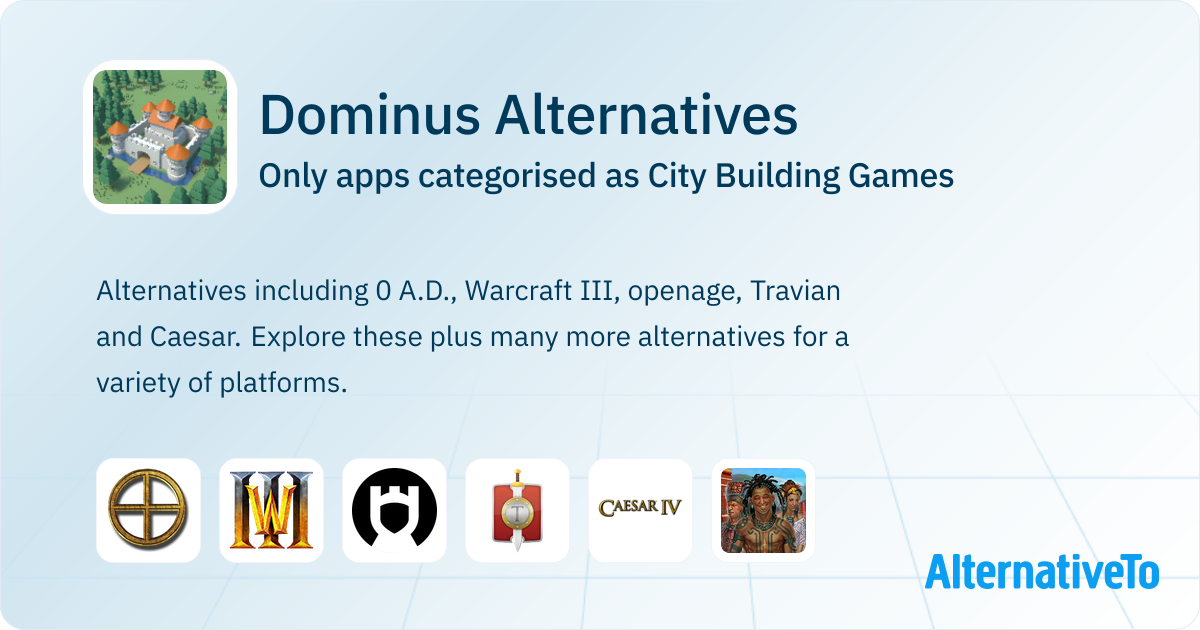 Dominus Alternatives

Only apps categorised as City Building Games

Alternatives including 0 A.D., Warcraft III, openage, Travian and Caesar. Explore these plus many more alternatives for a variety of platforms.

W

T

CAESAR IV

AlternativeTo